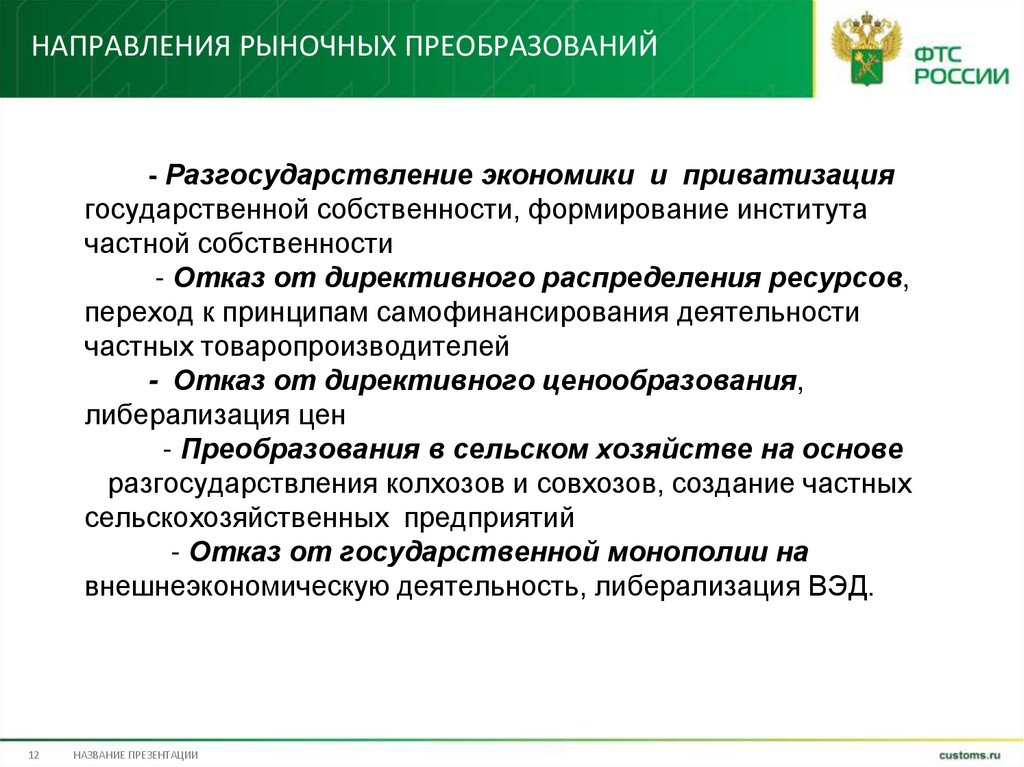 НАПРАВЛЕНИЯ РЫНОЧНЫХ ПРЕОБРАЗОВАНИЙ

ФТС РОССИИ

- Разгосударствление экономики и приватизация государственной собственности, формирование института частной собственности

- Отказ от директивного распределения ресурсов, переход к принципам самофинансирования деятельности частных товаропроизводителей

- Отказ от директивного ценообразования, либерализация цен

- Преобразования в сельском хозяйстве на основе разгосударствления колхозов и совхозов, создание частных сельскохозяйственных предприятий

- Отказ от государственной монополии на внешнеэкономическую деятельность, либерализация ВЭД.

12 НАЗВАНИЕ ПРЕЗЕНТАЦИИ customs.ru